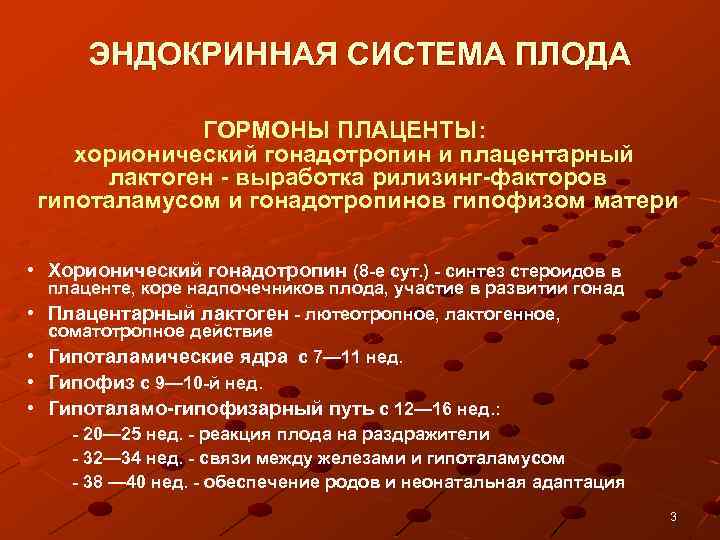 ЭНДОКРИННАЯ СИСТЕМА ПЛОДА

ГОРМОНЫ ПЛАЦЕНТЫ:
хорионический гонадотропин и плацентарный лактоген - выработка рилизинг-факторов гипоталамусом и гонадотропинов гипофизом матери

• Хорионический гонадотропин (8-е сут.) - синтез стероидов в плаценте, коре надпочечников плода, участие в развитии гонад
• Плацентарный лактоген - лютеотропное, лактогенное, соматотропное действие
• Гипоталамические ядра с 7—11 нед.
• Гипофиз с 9—10-й нед.
• Гипоталамо-гипофизарный путь с 12—16 нед.:
- 20—25 нед. - реакция плода на раздражители
- 32—34 нед. - связи между железами и гипоталамусом
- 38 —40 нед. - обеспечение родов и неонатальная адаптация

3